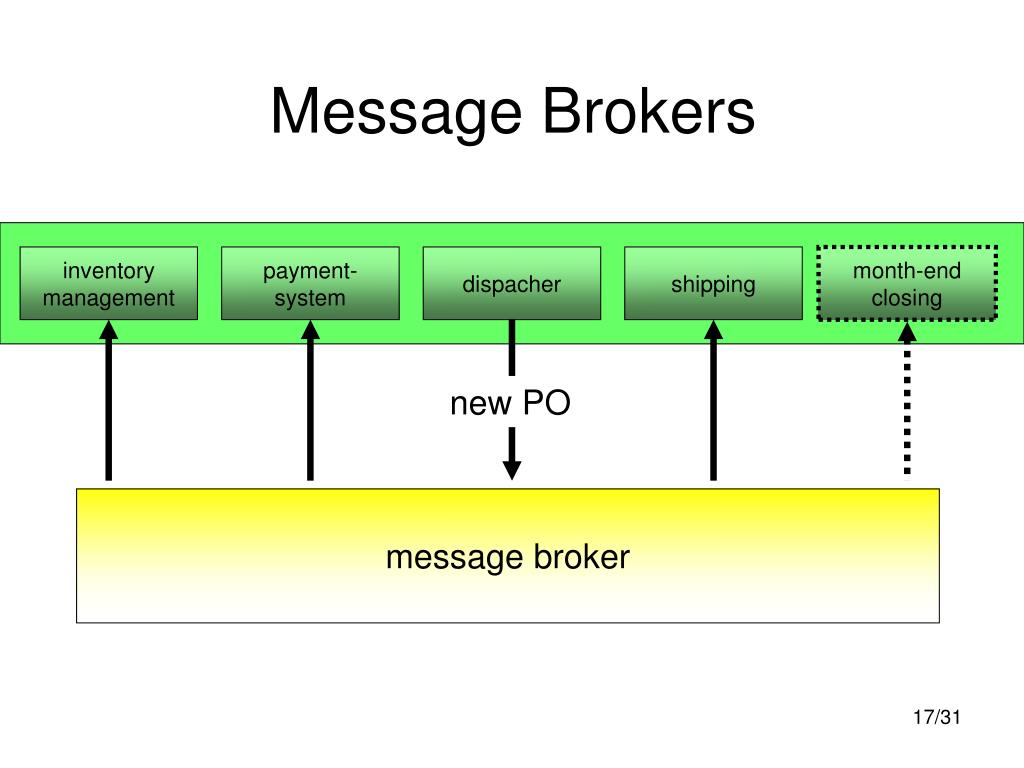 Message Brokers

inventory management

payment-system

dispacher

shipping

month-end closing

new PO

message broker

17/31